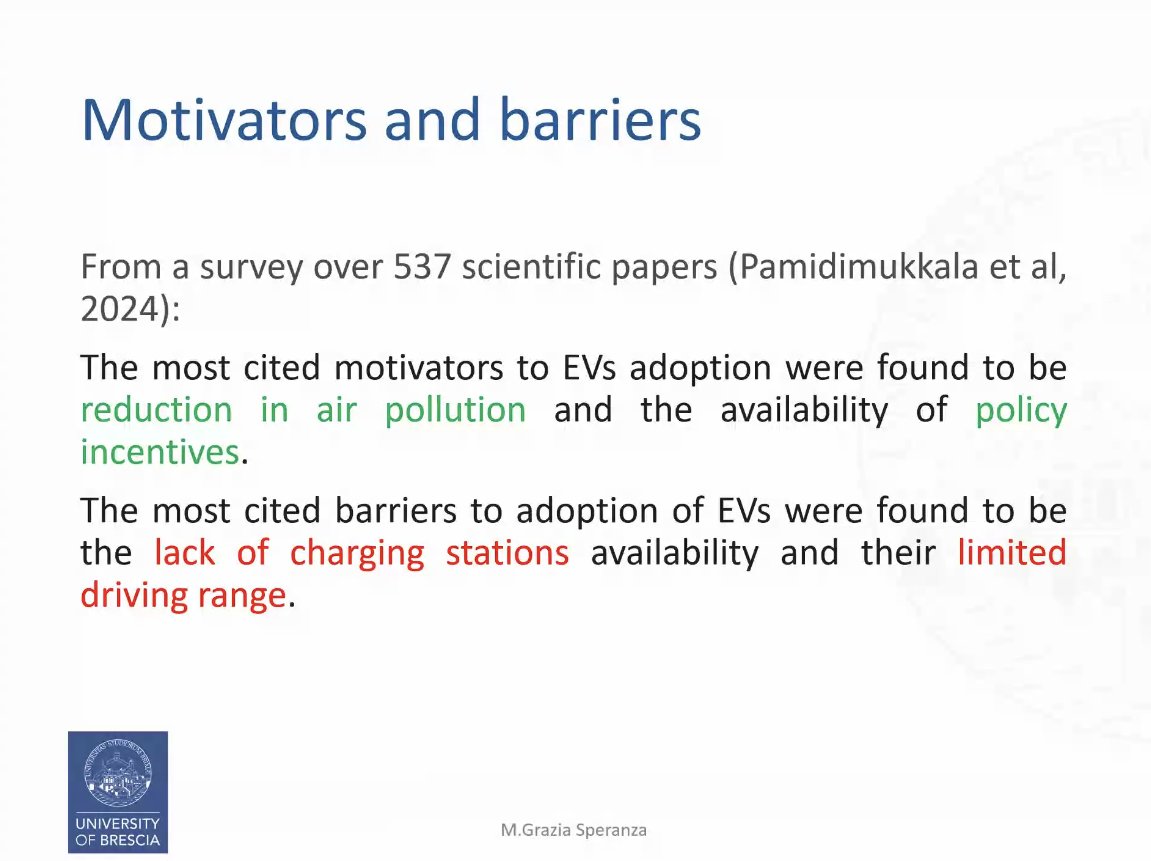 Motivators and barriers

From a survey over 537 scientific papers (Pamidimukkala et al, 2024):

The most cited motivators to EVs adoption were found to be reduction in air pollution and the availability of policy incentives.

The most cited barriers to adoption of EVs were found to be the lack of charging stations availability and their limited driving range.

UNIVERSITY OF BRESCIA

M.Grazia Speranza